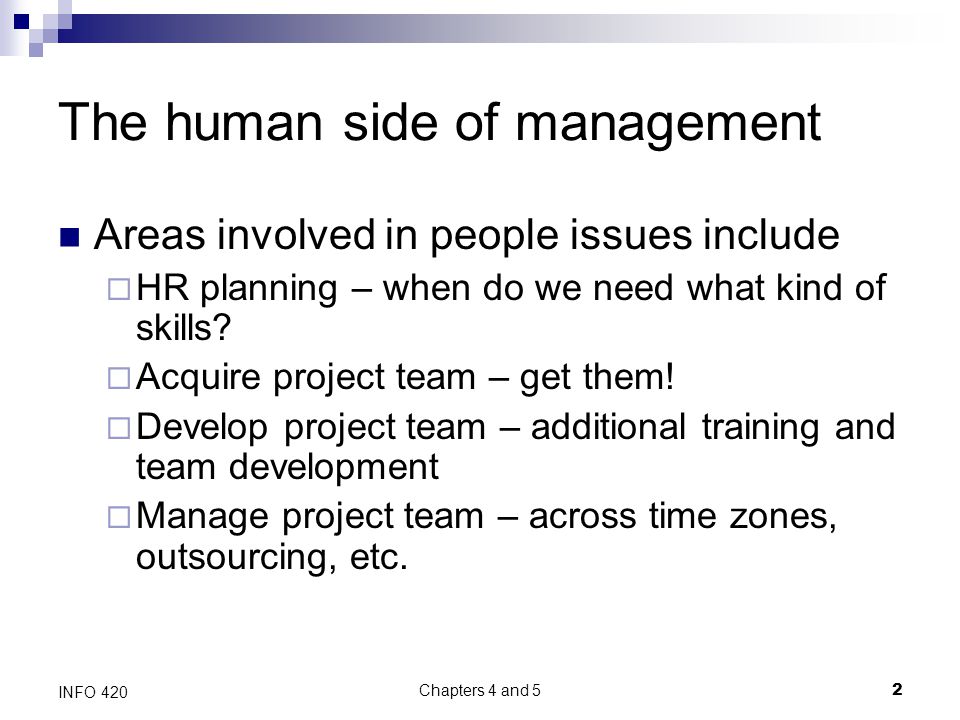 The human side of management

Areas involved in people issues include

HR planning – when do we need what kind of skills?

Acquire project team – get them!

Develop project team – additional training and team development

Manage project team – across time zones, outsourcing, etc.

INFO 420

Chapters 4 and 5

2